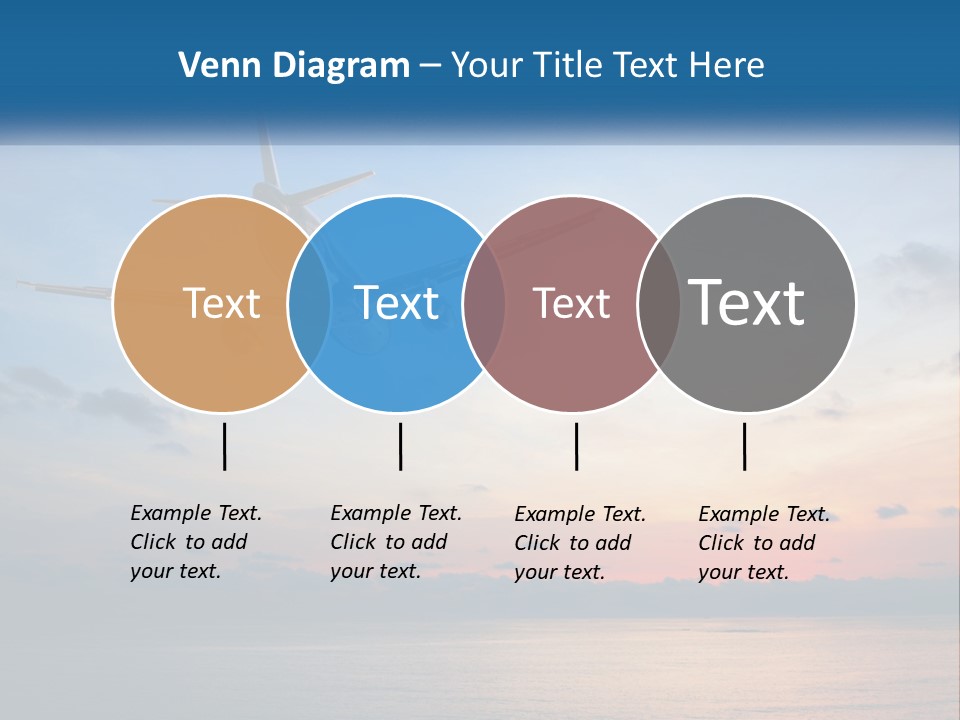 Venn Diagram – Your Title Text Here

Text

Text

Text

Text

Example Text. Click to add your text.

Example Text. Click to add your text.

Example Text. Click to add your text.

Example Text. Click to add your text.